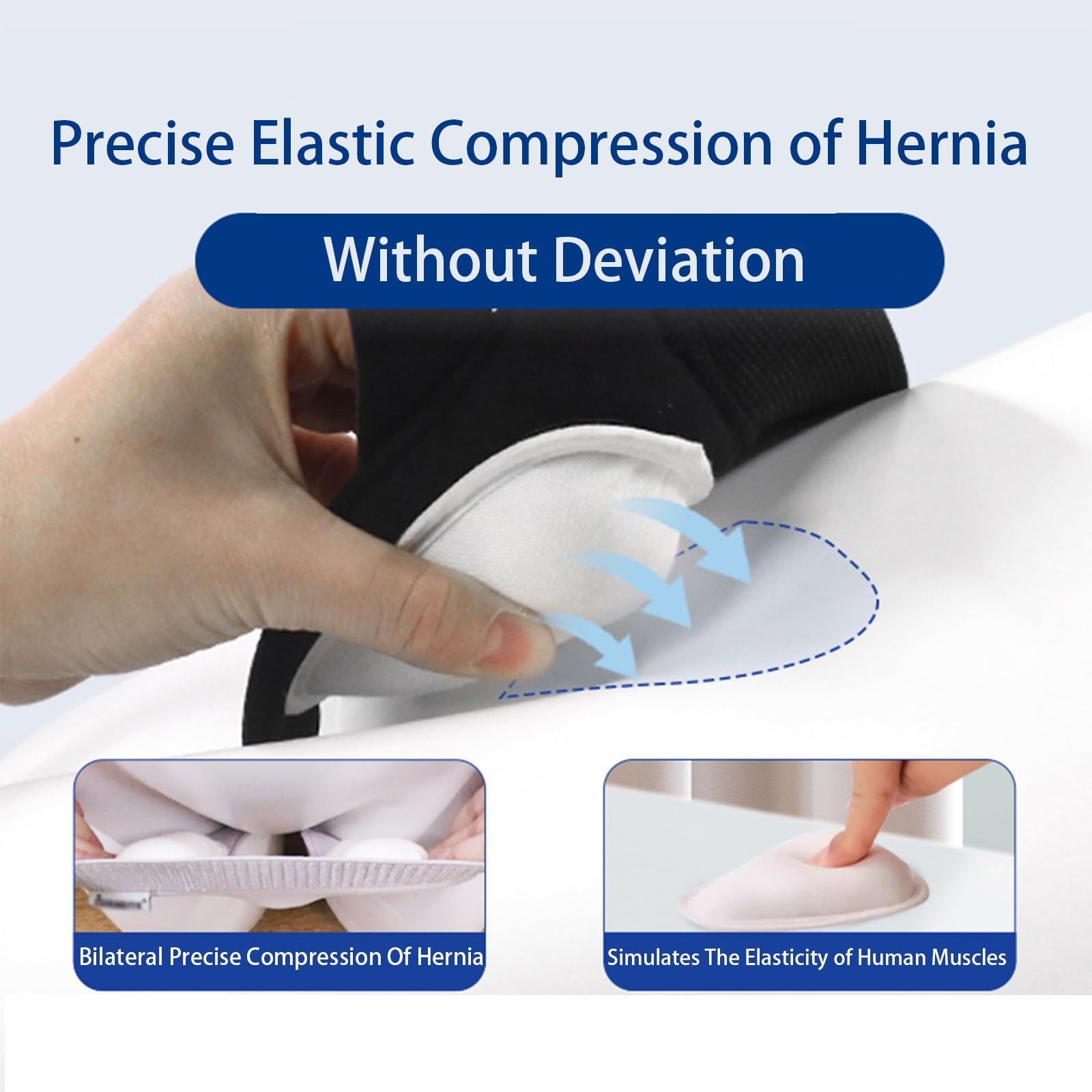 Precise Elastic Compression of Hernia

Without Deviation

Bilateral Precise Compression Of Hernia

Simulates The Elasticity of Human Muscles